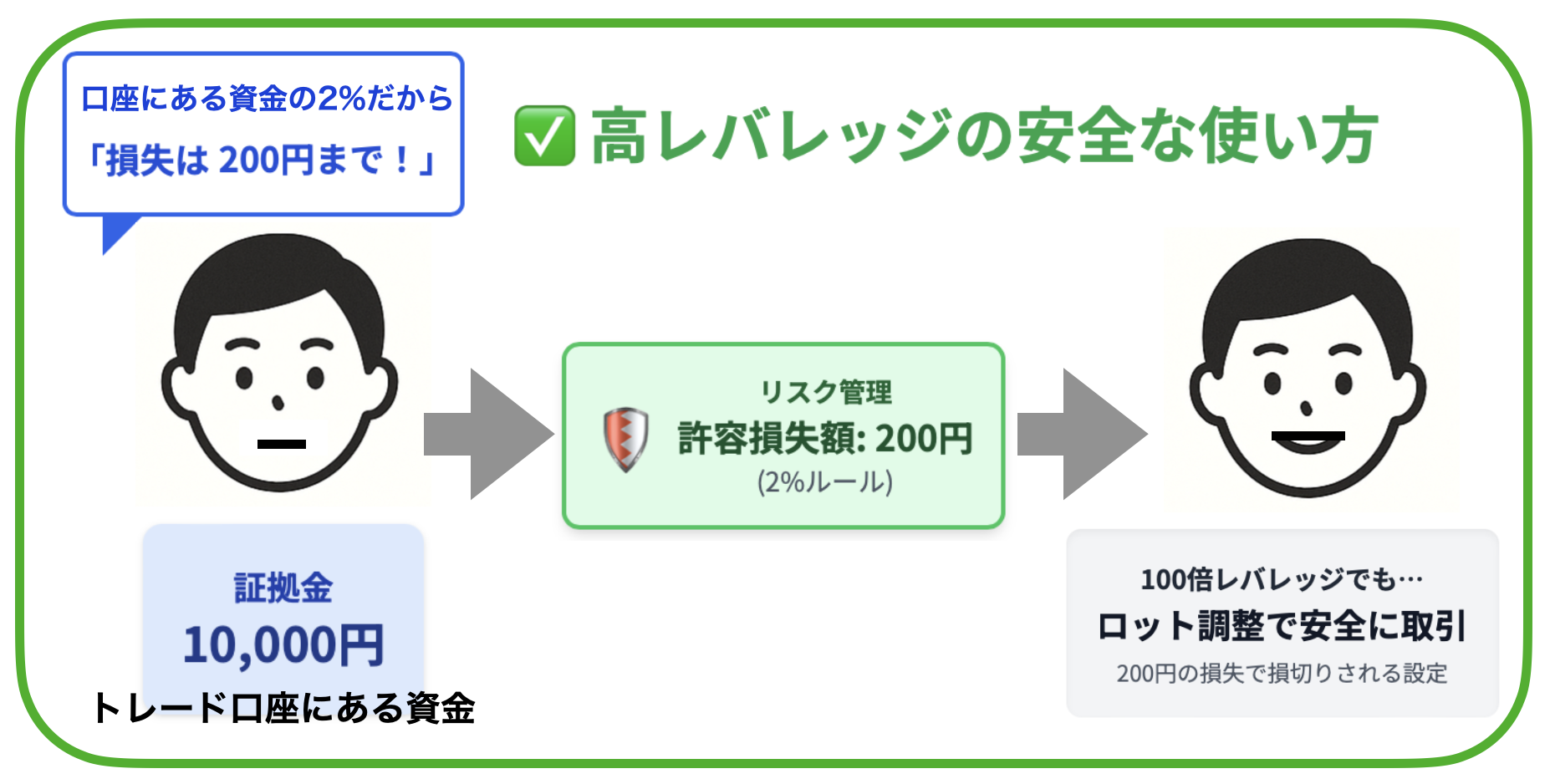 口座にある資金の2%だから
「損失は 200円まで！」

✅ 高レバレッジの安全な使い方

リスク管理
許容損失額: 200円
(2%ルール)

証拠金
10,000円
トレード口座にある資金

100倍レバレッジでも…
ロット調整で安全に取引
200円の損失で損切りされる設定